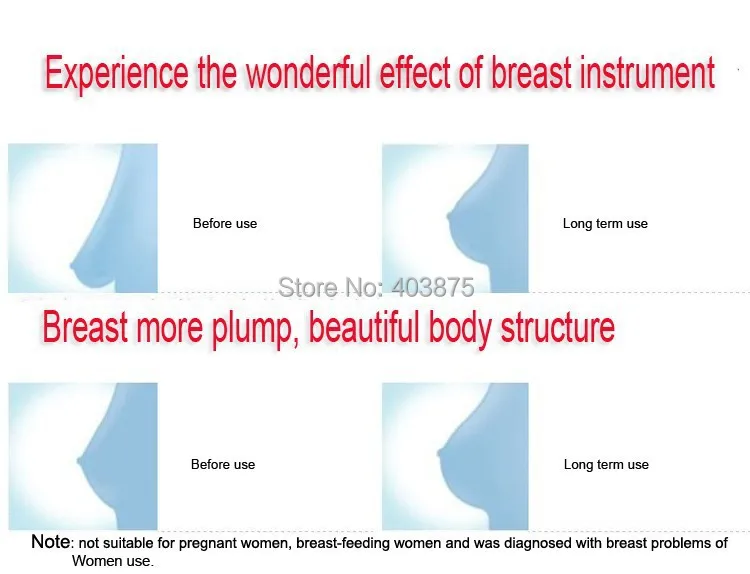 Experience the wonderful effect of breast instrument

Before use

Long term use

Store No: 403875

Breast more plump, beautiful body structure

Before use

Long term use

Note: not suitable for pregnant women, breast-feeding women and was diagnosed with breast problems of Women use.